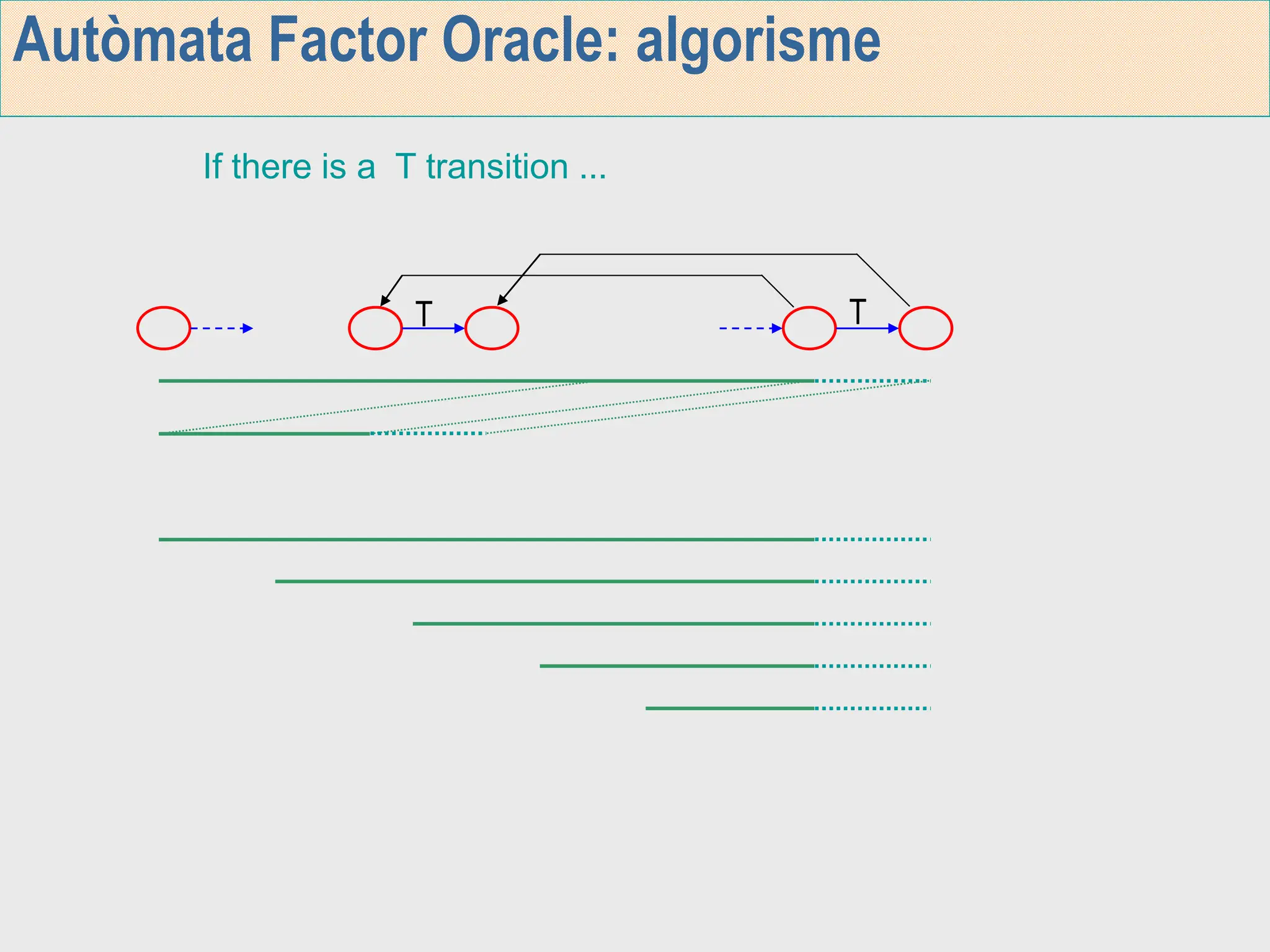 Autòmata Factor Oracle: algorisme

If there is a T transition ...

T

T